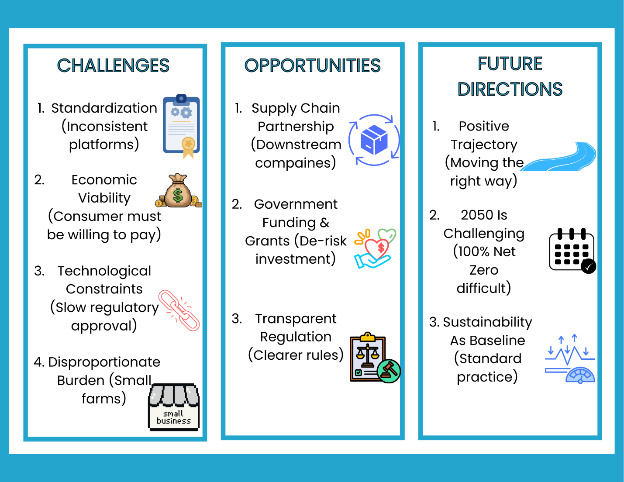 CHALLENGES

1. Standardization (Inconsistent platforms)

2. Economic Viability (Consumer must be willing to pay)

3. Technological Constraints (Slow regulatory approval)

4. Disproportionate Burden (Small farms)

small business

OPPORTUNITIES

1. Supply Chain Partnership (Downstream compaines)

2. Government Funding & Grants (De-risk investment)

3. Transparent Regulation (Clearer rules)

FUTURE DIRECTIONS

1. Positive Trajectory (Moving the right way)

2. 2050 Is Challenging (100% Net Zero difficult)

3. Sustainability As Baseline (Standard practice)